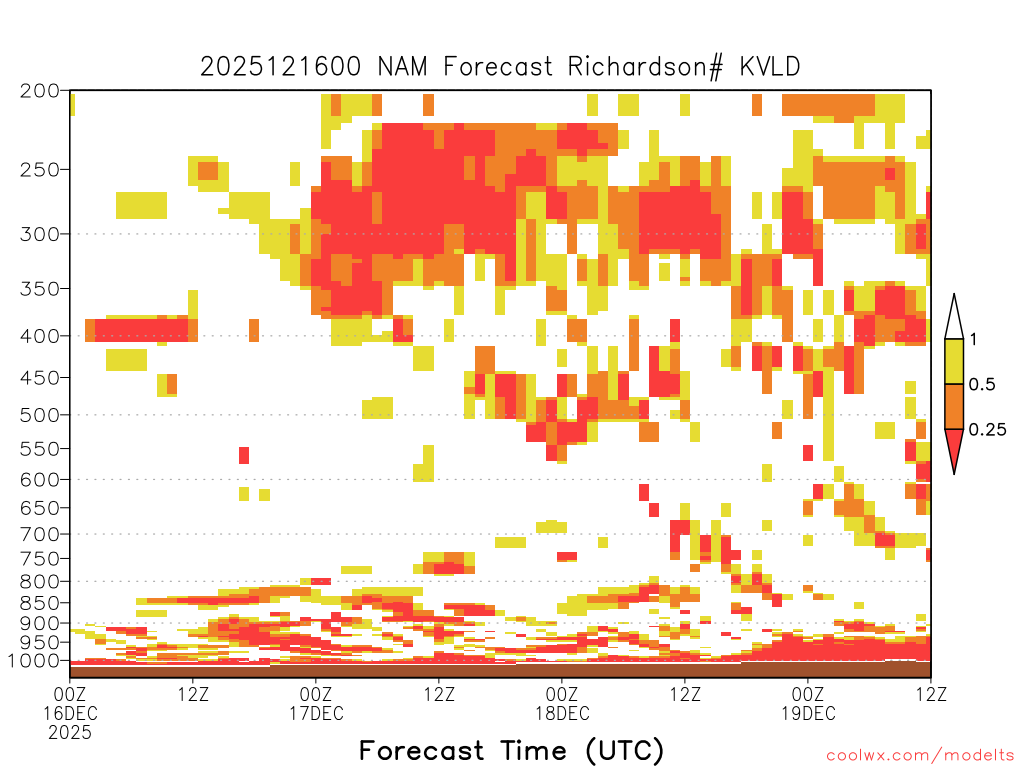 2025121600 NAM Forecast Richardson# KVLD

200
250
300
350
400
450
500
550
600
650
700
750
800
850
900
950
1000

1
0.5
0.25

00Z 16DEC 2025
12Z
00Z 17DEC
12Z
00Z 18DEC
12Z
00Z 19DEC
12Z

Forecast Time (UTC)

coolwx.com/modelts